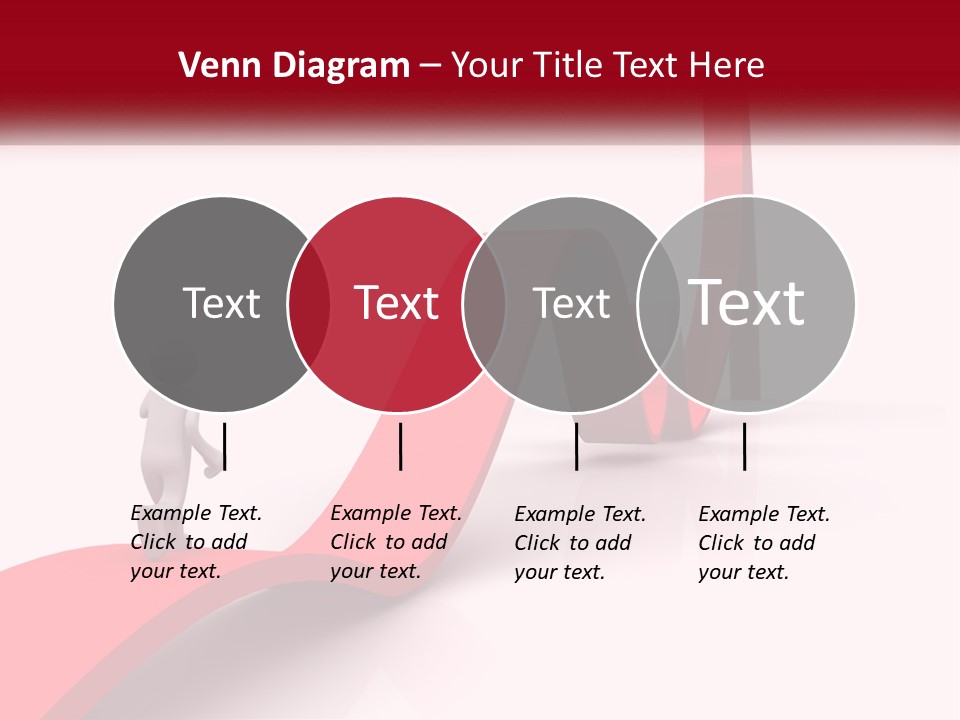 Venn Diagram – Your Title Text Here

Text

Text

Text

Text

Example Text. Click to add your text.

Example Text. Click to add your text.

Example Text. Click to add your text.

Example Text. Click to add your text.